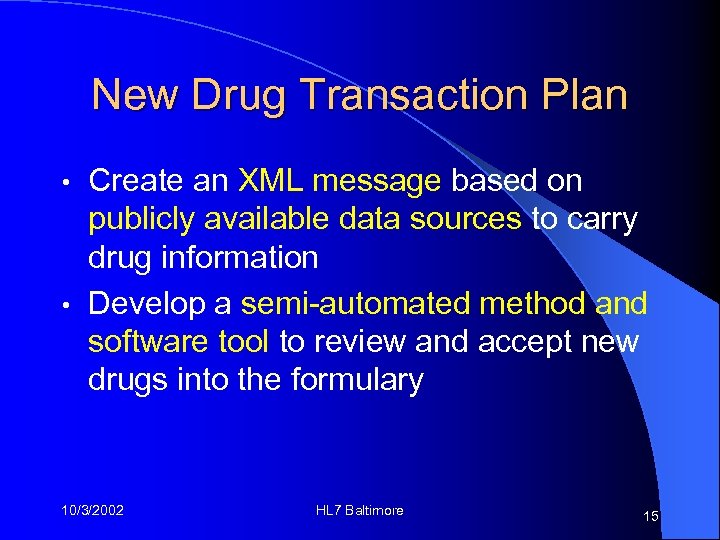 New Drug Transaction Plan

• Create an XML message based on publicly available data sources to carry drug information

• Develop a semi-automated method and software tool to review and accept new drugs into the formulary

10/3/2002

HL7 Baltimore

15